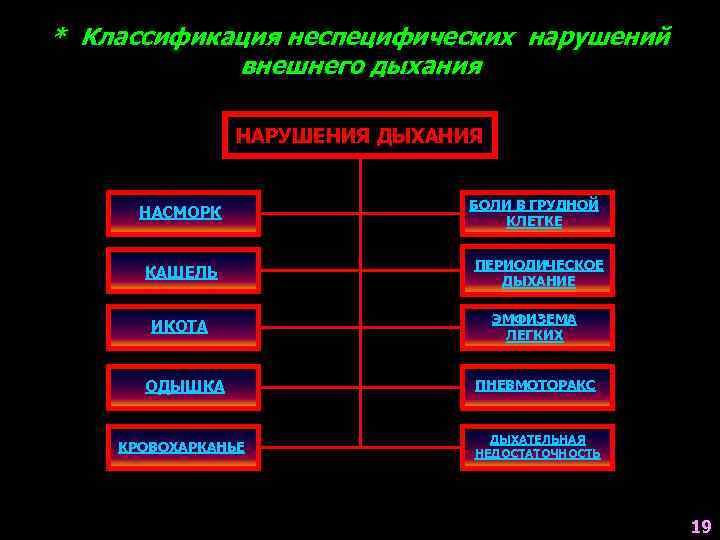 * Классификация неспецифических нарушений внешнего дыхания

НАРУШЕНИЯ ДЫХАНИЯ

НАСМОРК

КАШЕЛЬ

ИКОТА

ОДЫШКА

КРОВОХАРКАНЬЕ

БОЛИ В ГРУДНОЙ КЛЕТКЕ

ПЕРИОДИЧЕСКОЕ ДЫХАНИЕ

ЭМФИЗЕМА ЛЕГКИХ

ПНЕВМОТОРАКС

ДЫХАТЕЛЬНАЯ НЕДОСТАТОЧНОСТЬ

19